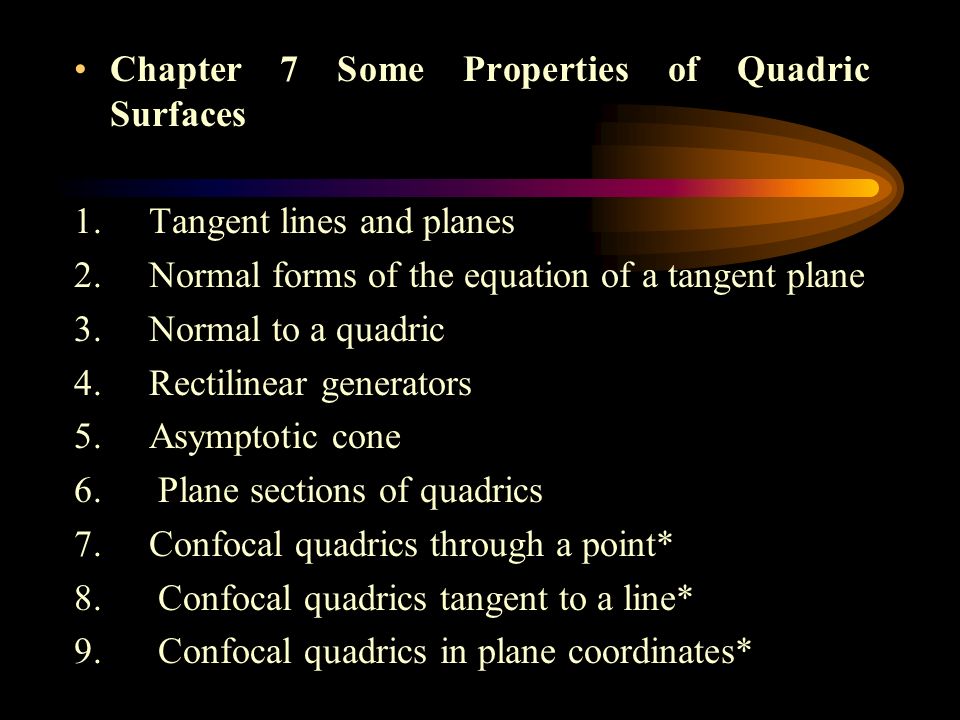 • Chapter 7 Some Properties of Quadric Surfaces

1. Tangent lines and planes
2. Normal forms of the equation of a tangent plane
3. Normal to a quadric
4. Rectilinear generators
5. Asymptotic cone
6. Plane sections of quadrics
7. Confocal quadrics through a point*
8. Confocal quadrics tangent to a line*
9. Confocal quadrics in plane coordinates*